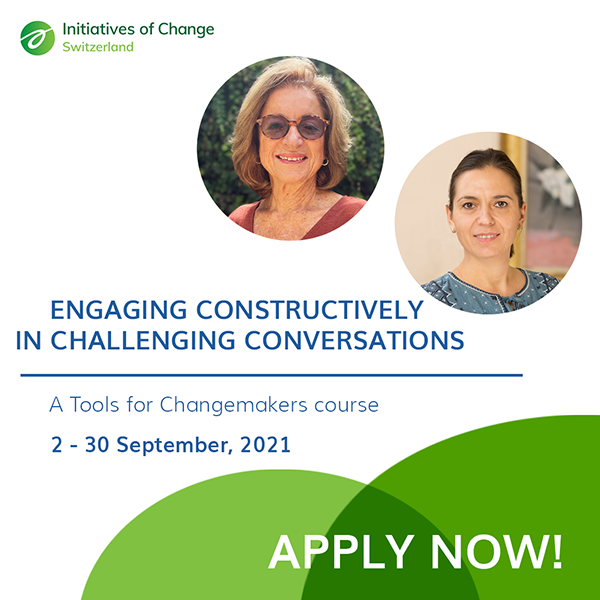 Initiatives of Change
Switzerland

ENGAGING CONSTRUCTIVELY IN CHALLENGING CONVERSATIONS

A Tools for Changemakers course

2 - 30 September, 2021

APPLY NOW!